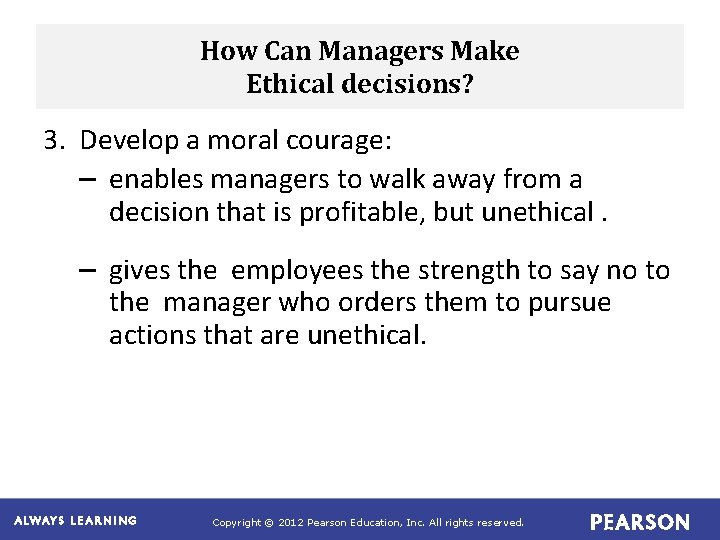 How Can Managers Make Ethical decisions?

3. Develop a moral courage:

– enables managers to walk away from a decision that is profitable, but unethical .

– gives the employees the strength to say no to the manager who orders them to pursue actions that are unethical.

ALWAYS LEARNING

Copyright © 2012 Pearson Education, Inc. All rights reserved.

PEARSON